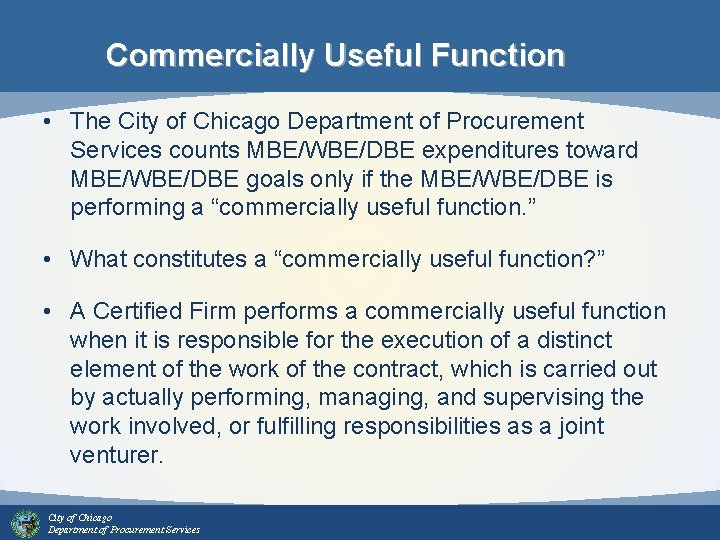 Commercially Useful Function

• The City of Chicago Department of Procurement Services counts MBE/WBE/DBE expenditures toward MBE/WBE/DBE goals only if the MBE/WBE/DBE is performing a “commercially useful function.”

• What constitutes a “commercially useful function?”

• A Certified Firm performs a commercially useful function when it is responsible for the execution of a distinct element of the work of the contract, which is carried out by actually performing, managing, and supervising the work involved, or fulfilling responsibilities as a joint venturer.

City of Chicago
Department of Procurement Services